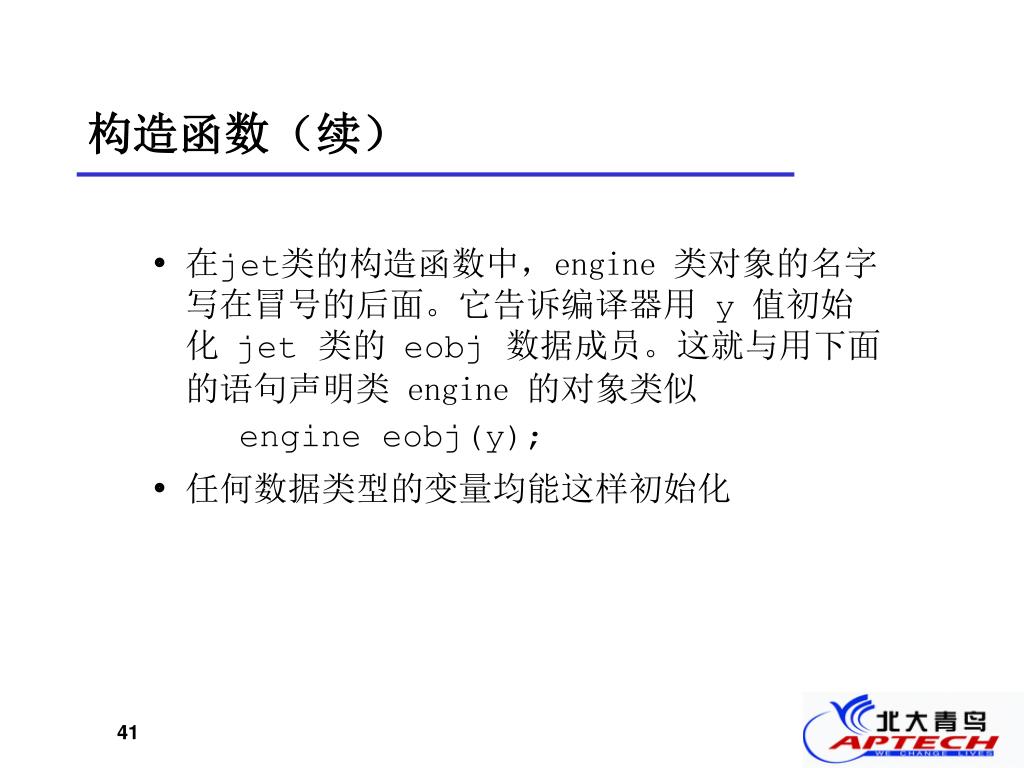 构造函数（续）

• 在jet类的构造函数中，engine 类对象的名字写在冒号的后面。它告诉编译器用 y 值初始化 jet 类的 eobj 数据成员。这就与用下面的语句声明类 engine 的对象类似

engine eobj(y);

• 任何数据类型的变量均能这样初始化

41

北大青鸟 APTECH WE CHANGE LIVES